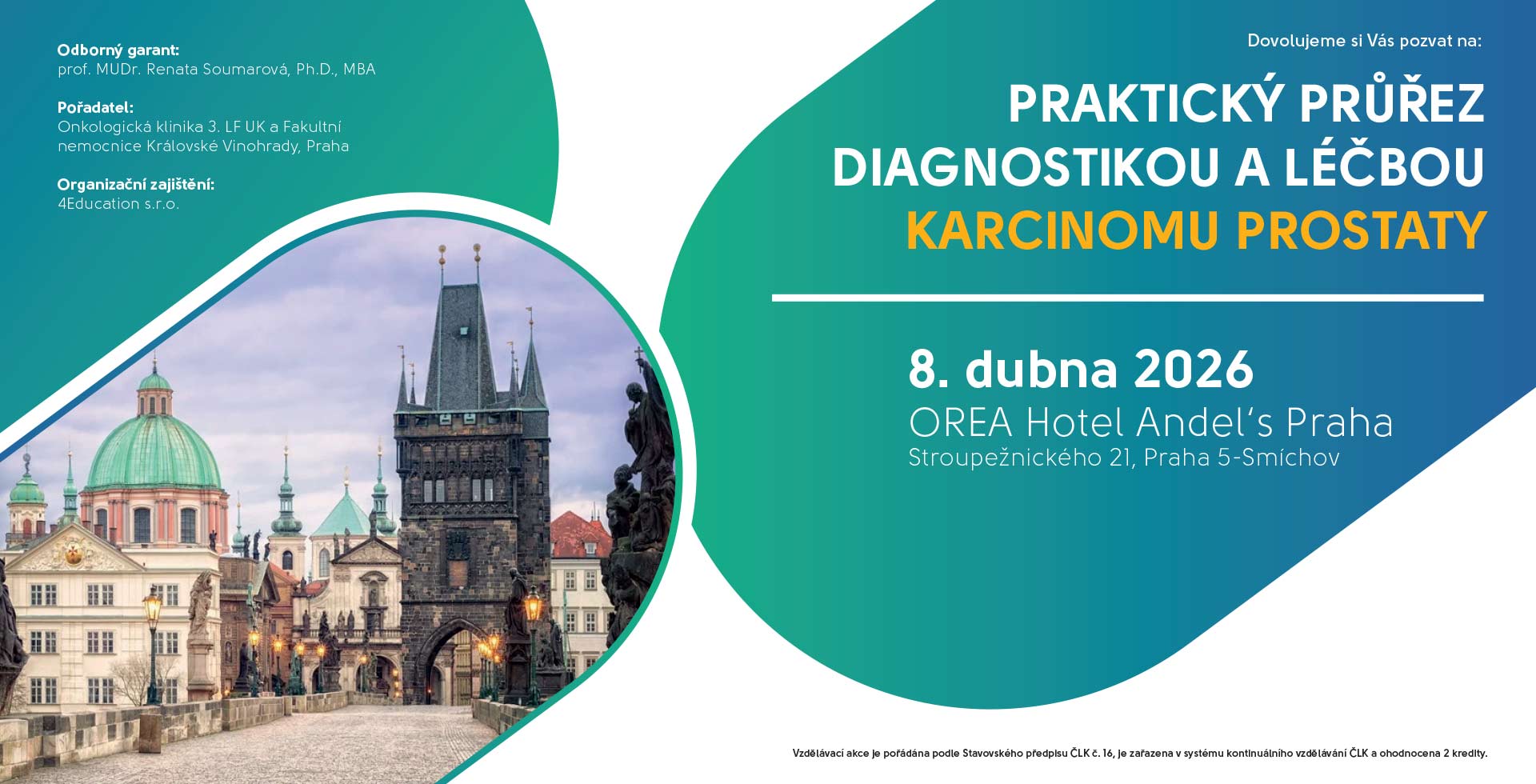 Odborný garant:
prof. MUDr. Renata Soumarová, Ph.D., MBA

Pořadatel:
Onkologická klinika 3. LF UK a Fakultní nemocnice Královské Vinohrady, Praha

Organizační zajištění:
4Education s.r.o.

Dovolujeme si Vás pozvat na:

PRAKTICKÝ PRŮŘEZ DIAGNOSTIKOU A LÉČBOU KARCINOMU PROSTATY

8. dubna 2026
OREA Hotel Andel's Praha
Stroupežnického 21, Praha 5-Smíchov

Vzdělávací akce je pořádána podle Stavovského předpisu ČLK č. 16, je zařazena v systému kontinuálního vzdělávání ČLK a ohodnocena 2 kredity.